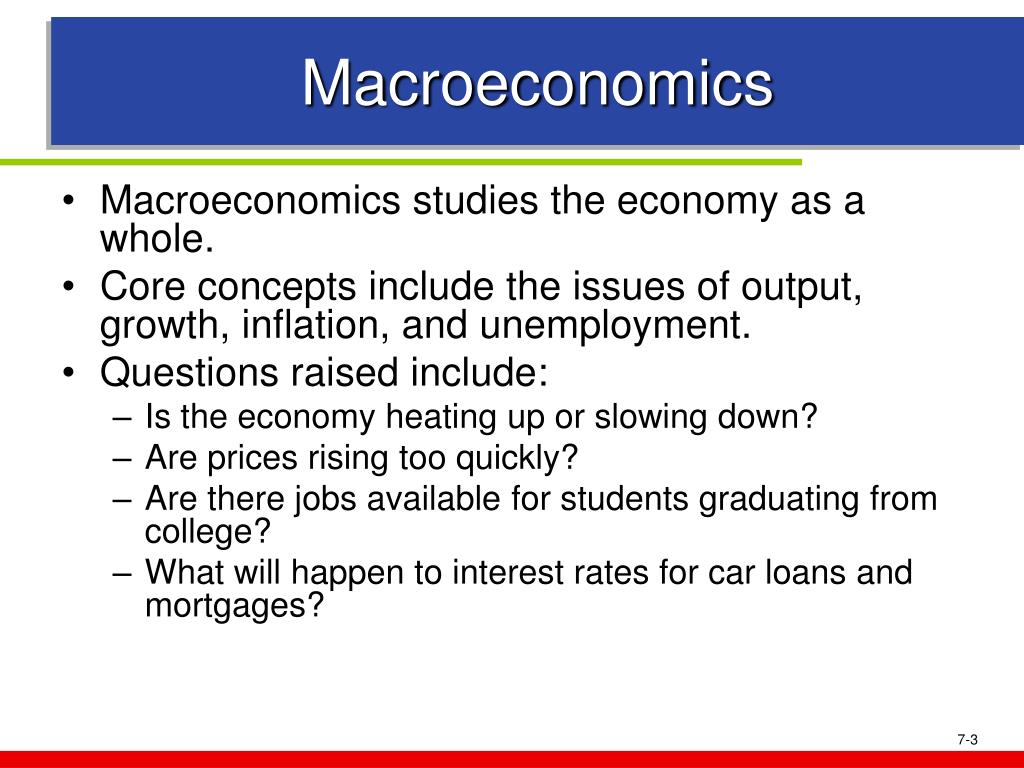 Macroeconomics

• Macroeconomics studies the economy as a whole.
• Core concepts include the issues of output, growth, inflation, and unemployment.
• Questions raised include:
– Is the economy heating up or slowing down?
– Are prices rising too quickly?
– Are there jobs available for students graduating from college?
– What will happen to interest rates for car loans and mortgages?

7-3